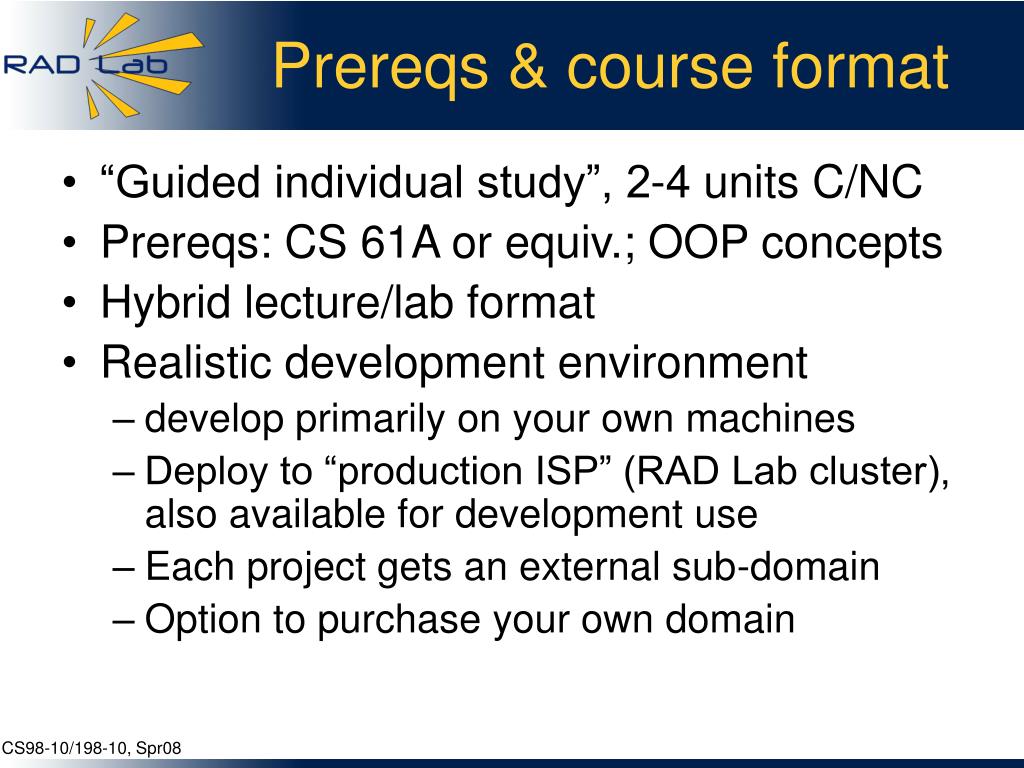 RAD Lab

Prereqs & course format

• “Guided individual study”, 2-4 units C/NC
• Prereqs: CS 61A or equiv.; OOP concepts
• Hybrid lecture/lab format
• Realistic development environment
– develop primarily on your own machines
– Deploy to “production ISP” (RAD Lab cluster), also available for development use
– Each project gets an external sub-domain
– Option to purchase your own domain

CS98-10/198-10, Spr08